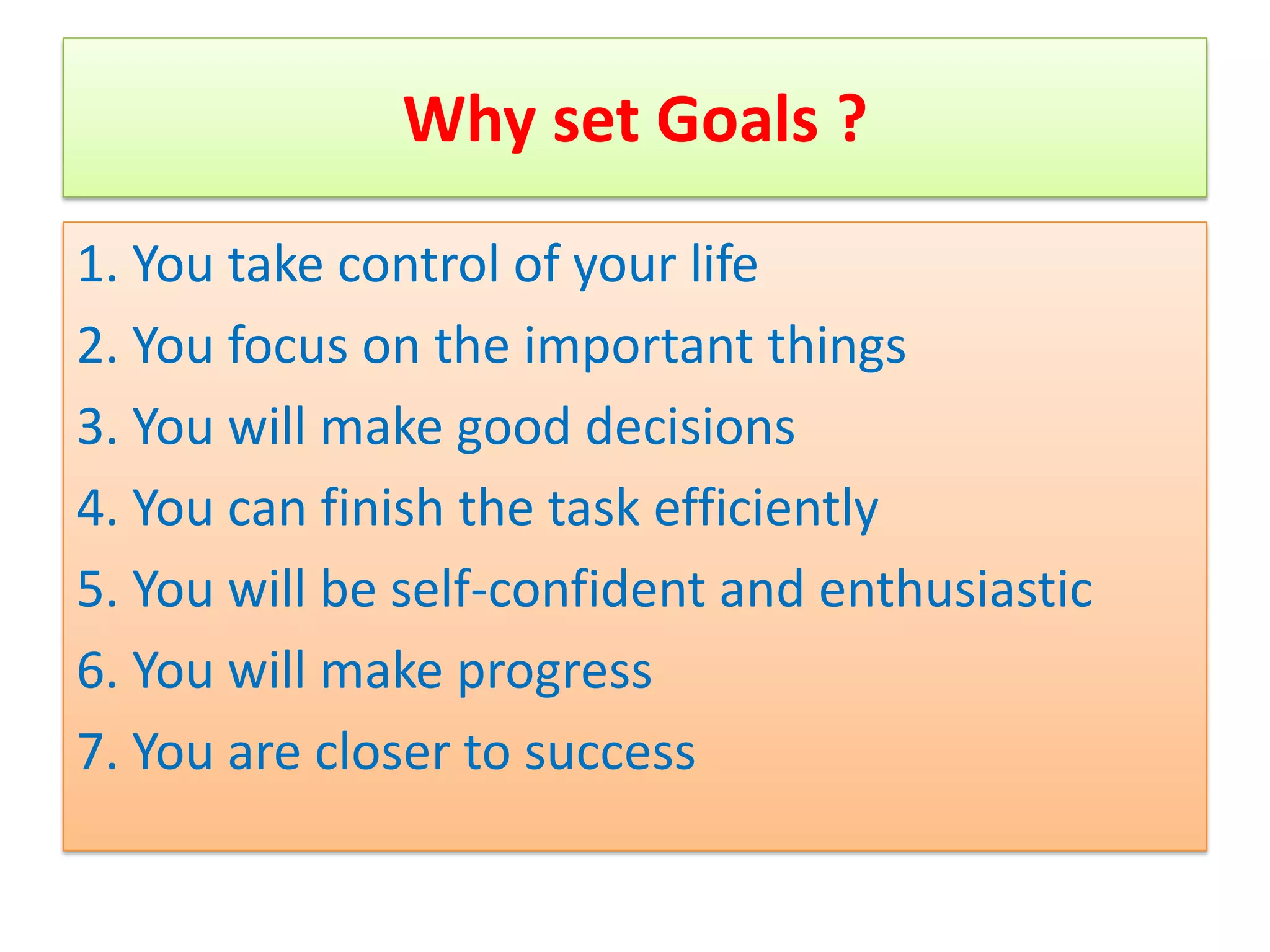 Why set Goals ?

1. You take control of your life
2. You focus on the important things
3. You will make good decisions
4. You can finish the task efficiently
5. You will be self-confident and enthusiastic
6. You will make progress
7. You are closer to success